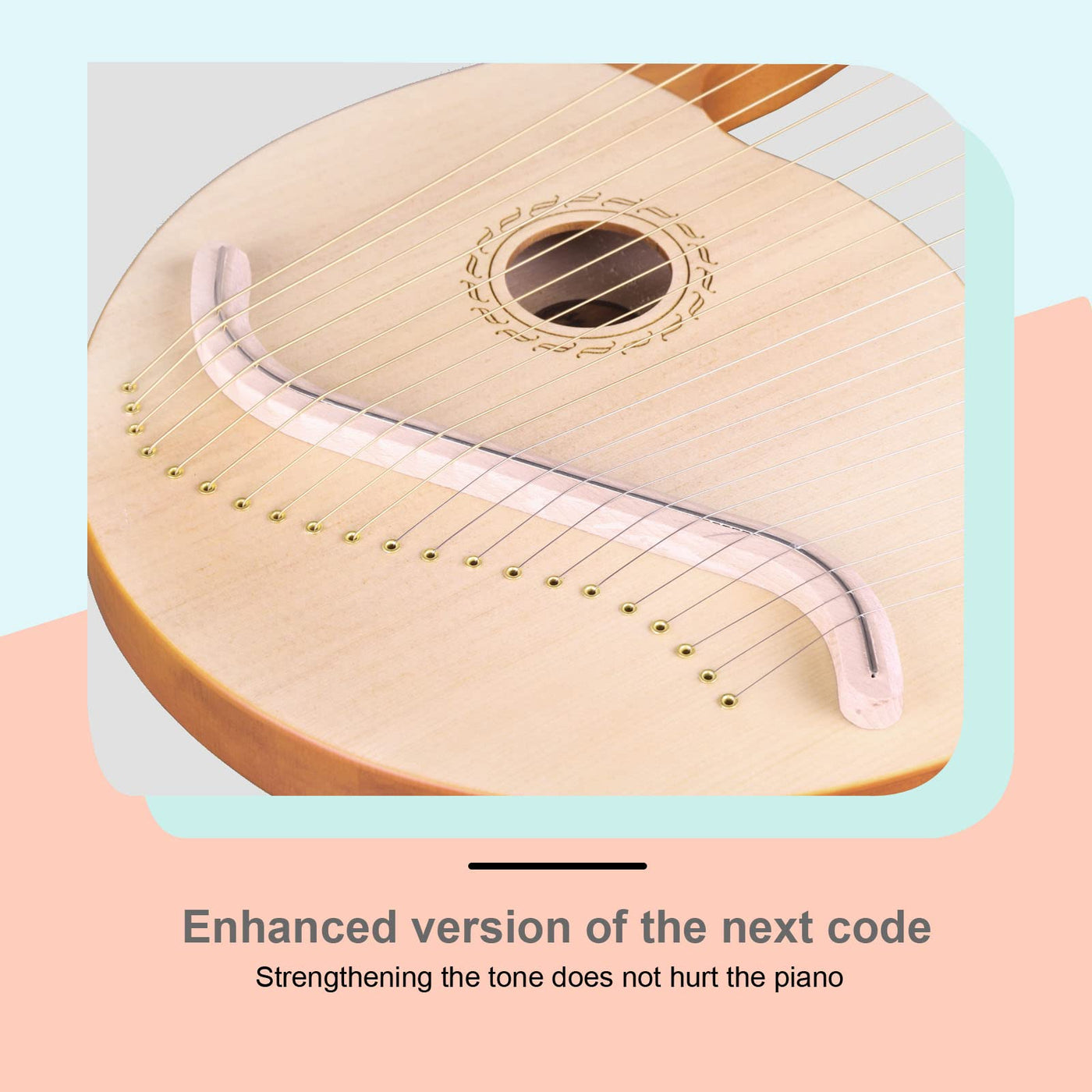 Enhanced version of the next code

Strengthening the tone does not hurt the piano